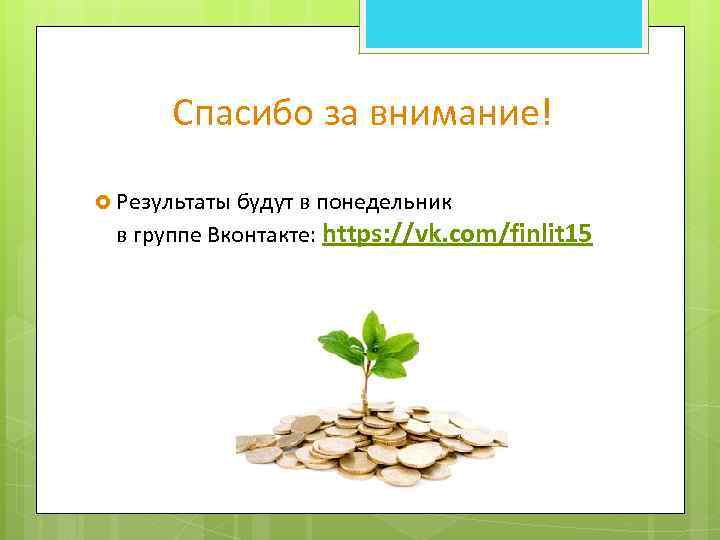 Спасибо за внимание!

Результаты будут в понедельник в группе Вконтакте: https://vk.com/finlit15